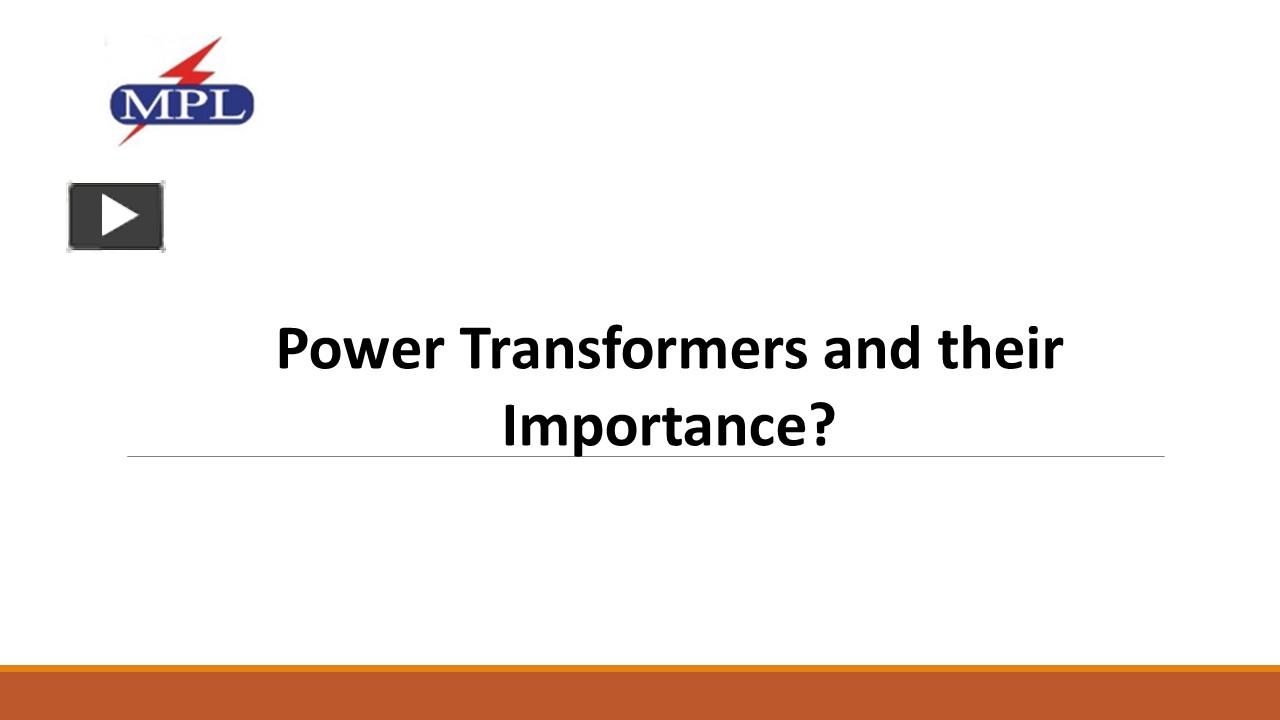 MPL

Power Transformers and their Importance?